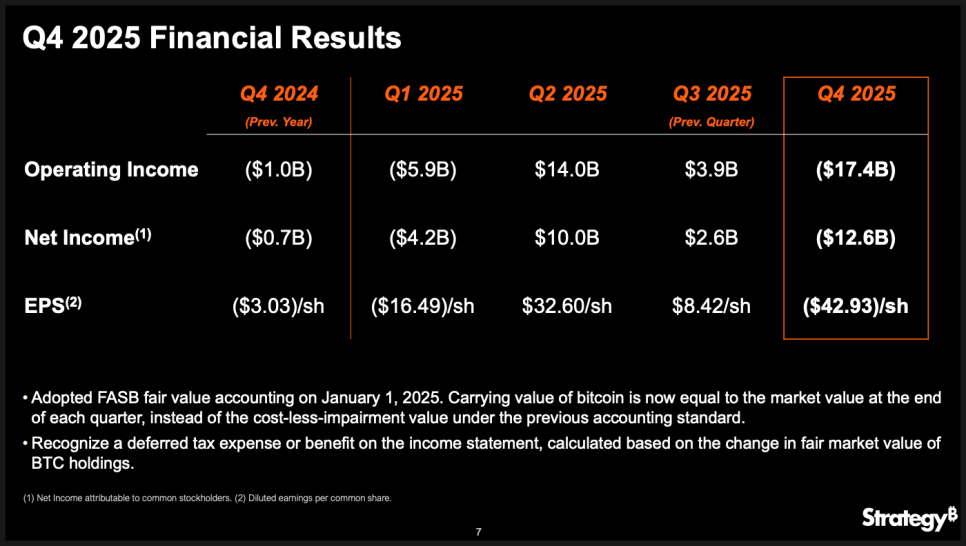 Q4 2025 Financial Results

| | Q4 2024 (Prev. Year) | Q1 2025 | Q2 2025 | Q3 2025 (Prev. Quarter) | Q4 2025 |
|---|---|---|---|---|---|
| Operating Income | (\$1.0B) | (\$5.9B) | \$14.0B | \$3.9B | (\$17.4B) |
| Net Income$^{(1)}$ | (\$0.7B) | (\$4.2B) | \$10.0B | \$2.6B | (\$12.6B) |
| EPS$^{(2)}$ | (\$3.03)/sh | (\$16.49)/sh | \$32.60/sh | \$8.42/sh | (\$42.93)/sh |

• Adopted FASB fair value accounting on January 1, 2025. Carrying value of bitcoin is now equal to the market value at the end of each quarter, instead of the cost-less-impairment value under the previous accounting standard.

• Recognize a deferred tax expense or benefit on the income statement, calculated based on the change in fair market value of BTC holdings.

(1) Net Income attributable to common stockholders. (2) Diluted earnings per common share.

7

Strategy₿